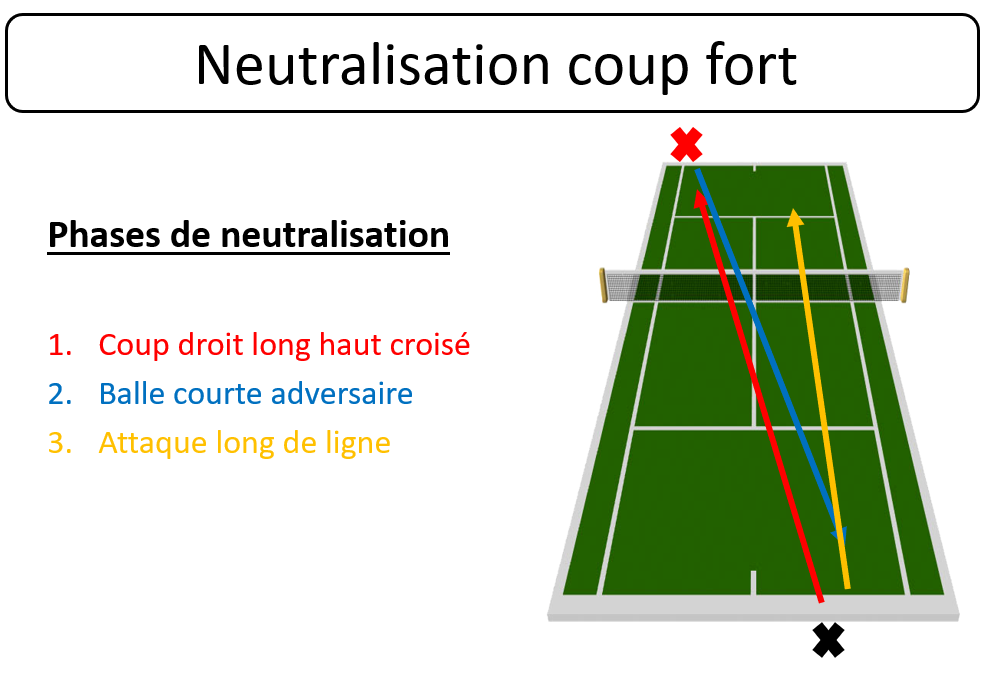 Neutralisation coup fort

Phases de neutralisation

1. Coup droit long haut croisé
2. Balle courte adversaire
3. Attaque long de ligne